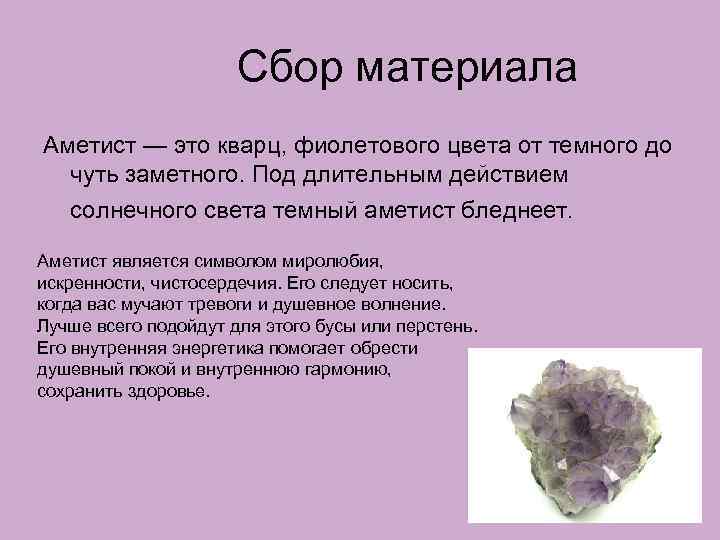 Сбор материала

Аметист — это кварц, фиолетового цвета от темного до чуть заметного. Под длительным действием солнечного света темный аметист бледнеет.

Аметист является символом миролюбия, искренности, чистосердечия. Его следует носить, когда вас мучают тревоги и душевное волнение. Лучше всего подойдут для этого бусы или перстень. Его внутренняя энергетика помогает обрести душевный покой и внутреннюю гармонию, сохранить здоровье.